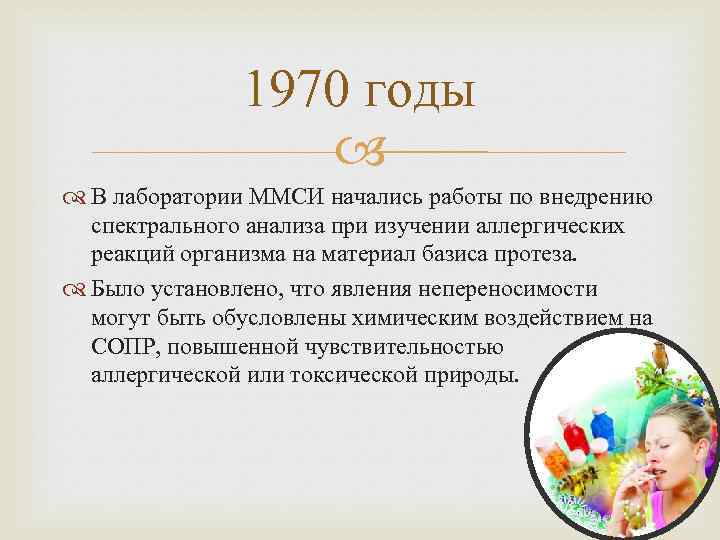 1970 годы

В лаборатории ММСИ начались работы по внедрению спектрального анализа при изучении аллергических реакций организма на материал базиса протеза.

Было установлено, что явления непереносимости могут быть обусловлены химическим воздействием на СОПР, повышенной чувствительностью аллергической или токсической природы.